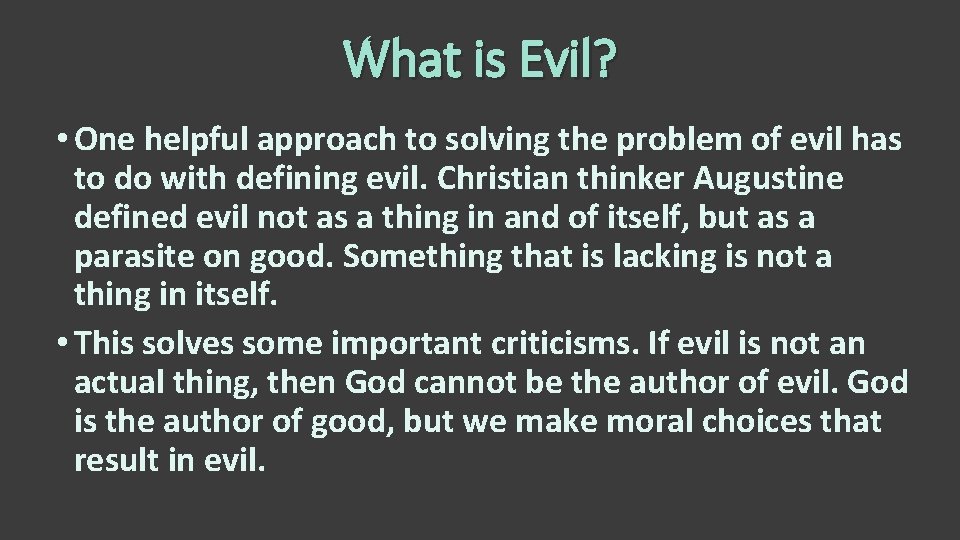 What is Evil?

• One helpful approach to solving the problem of evil has to do with defining evil. Christian thinker Augustine defined evil not as a thing in and of itself, but as a parasite on good. Something that is lacking is not a thing in itself.

• This solves some important criticisms. If evil is not an actual thing, then God cannot be the author of evil. God is the author of good, but we make moral choices that result in evil.